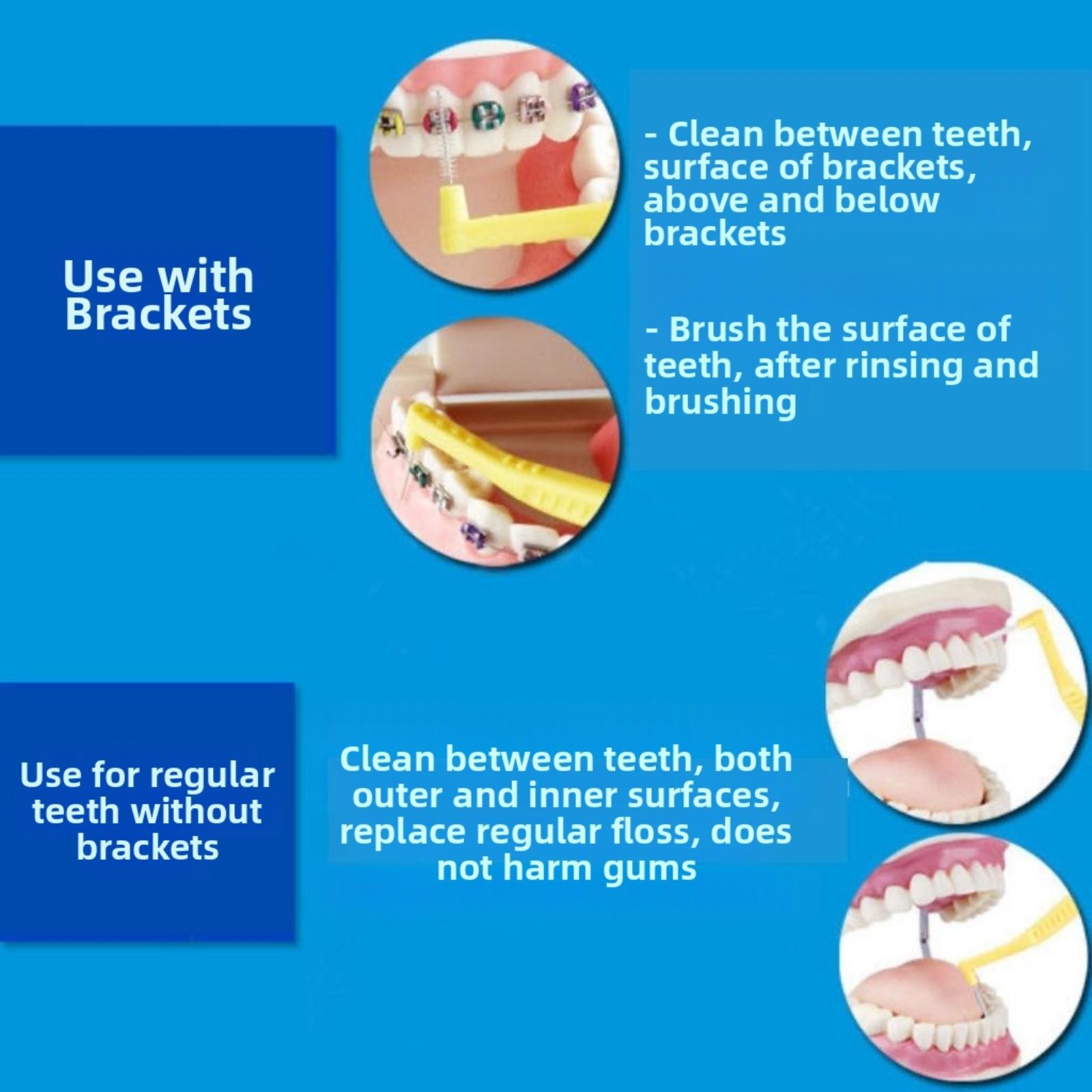 Use with Brackets

- Clean between teeth, surface of brackets, above and below brackets

- Brush the surface of teeth, after rinsing and brushing

Use for regular teeth without brackets

Clean between teeth, both outer and inner surfaces, replace regular floss, does not harm gums